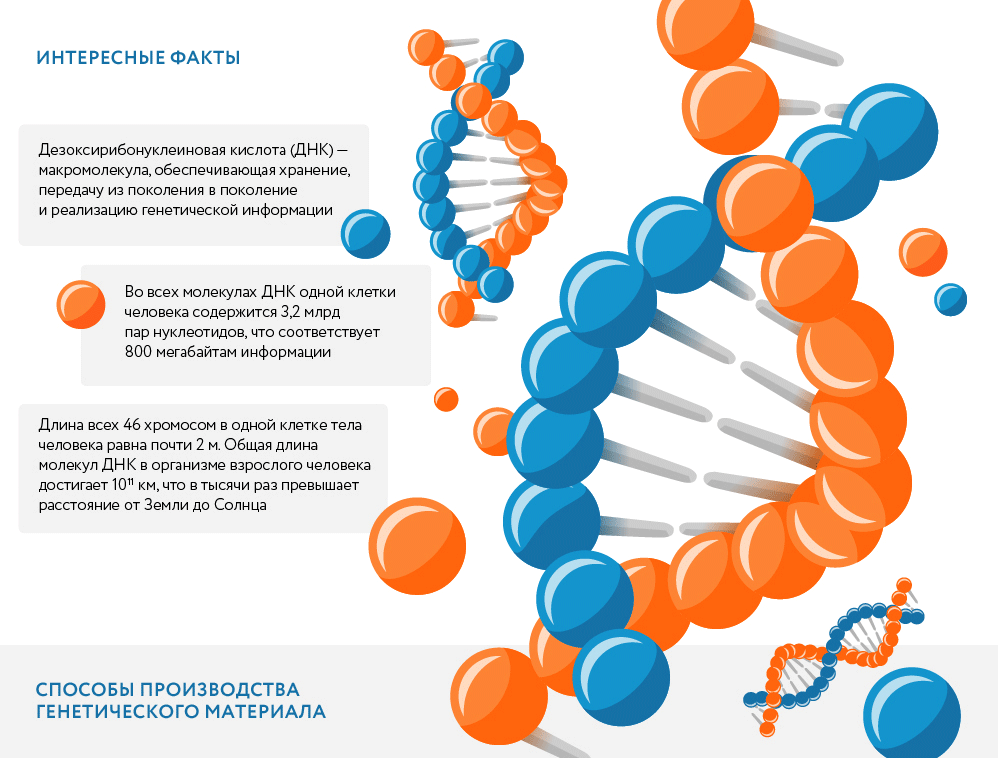 ИНТЕРЕСНЫЕ ФАКТЫ

Дезоксирибонуклеиновая кислота (ДНК) — макромолекула, обеспечивающая хранение, передачу из поколения в поколение и реализацию генетической информации

Во всех молекулах ДНК одной клетки человека содержится 3,2 млрд пар нуклеотидов, что соответствует 800 мегабайтам информации

Длина всех 46 хромосом в одной клетке тела человека равна почти 2 м. Общая длина молекул ДНК в организме взрослого человека достигает $10^{11}$ км, что в тысячи раз превышает расстояние от Земли до Солнца

СПОСОБЫ ПРОИЗВОДСТВА ГЕНЕТИЧЕСКОГО МАТЕРИАЛА